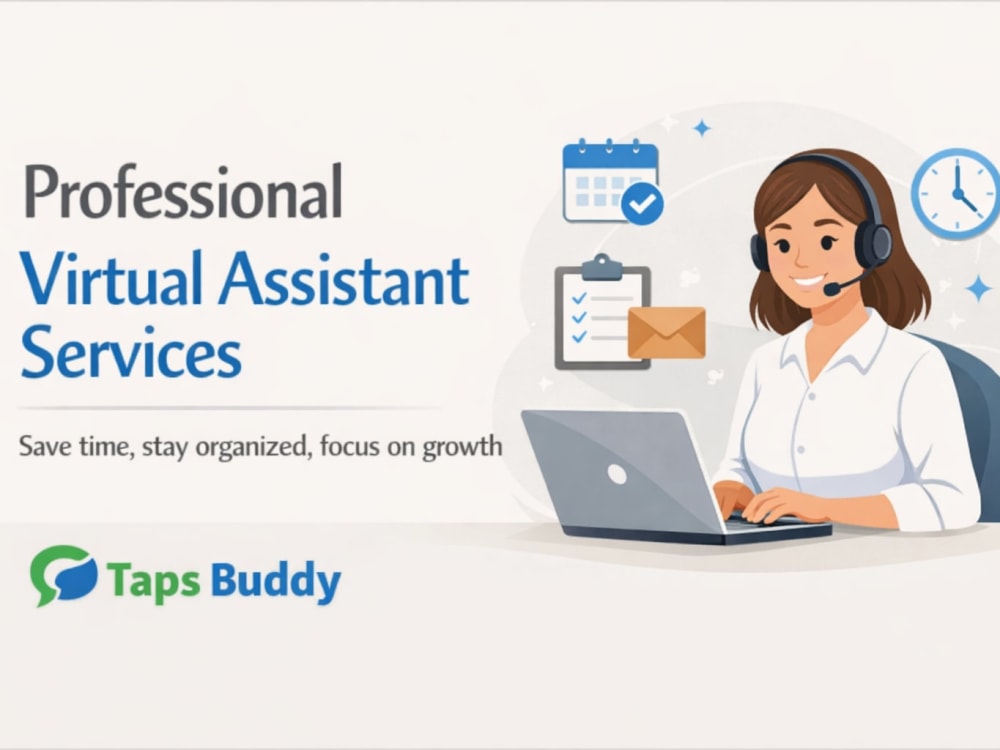 Professional
Virtual Assistant
Services

Save time, stay organized, focus on growth

Taps Buddy